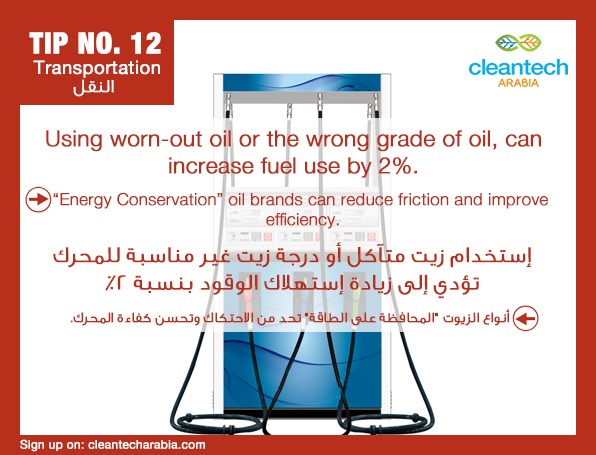 TIP NO. 12
Transportation
النقل

cleantech
ARABIA

Using worn-out oil or the wrong grade of oil, can increase fuel use by 2%.

“Energy Conservation” oil brands can reduce friction and improve efficiency.

إستخدام زيت متآكل أو درجة زيت غير مناسبة للمحرك تؤدي إلى زيادة إستهلاك الوقود بنسبة ٢٪

أنواع الزيوت "المحافظة على الطاقة" تحد من الاحتكاك وتحسن كفاءة المحرك.

Sign up on: cleantecharabia.com